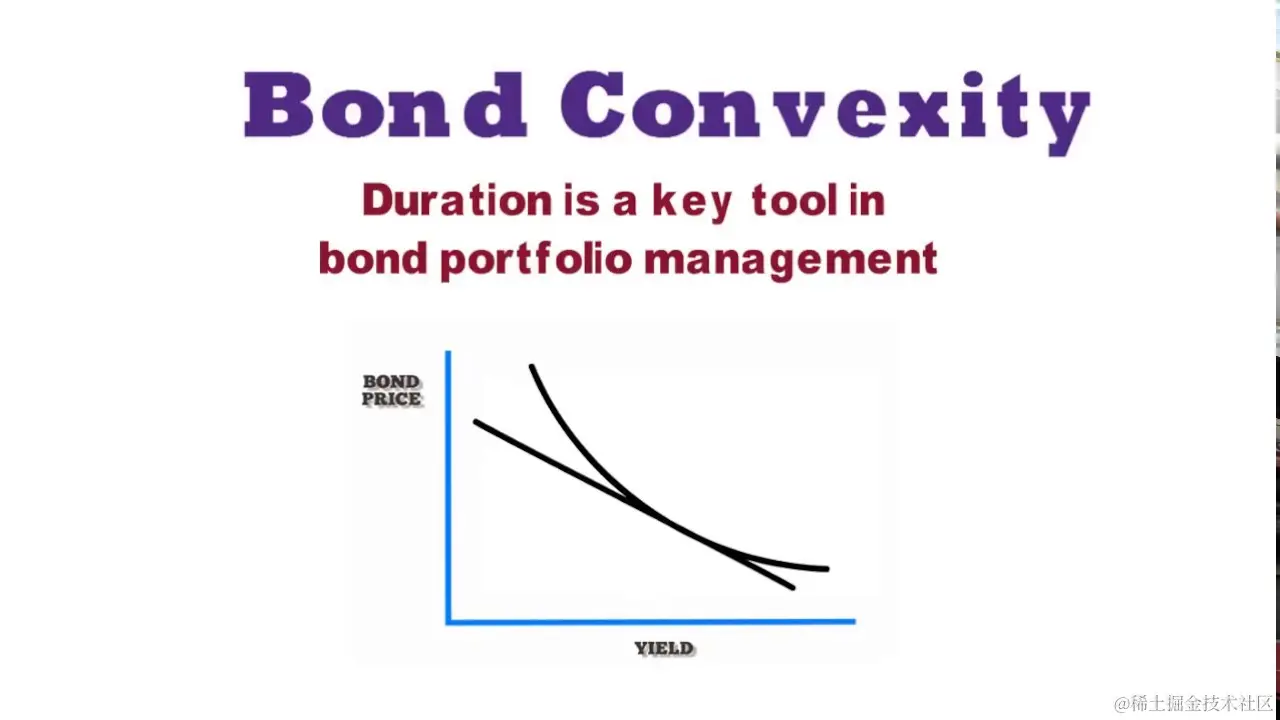 Bond Convexity

Duration is a key tool in bond portfolio management

BOND PRICE

YIELD

@稀土掘金技术社区